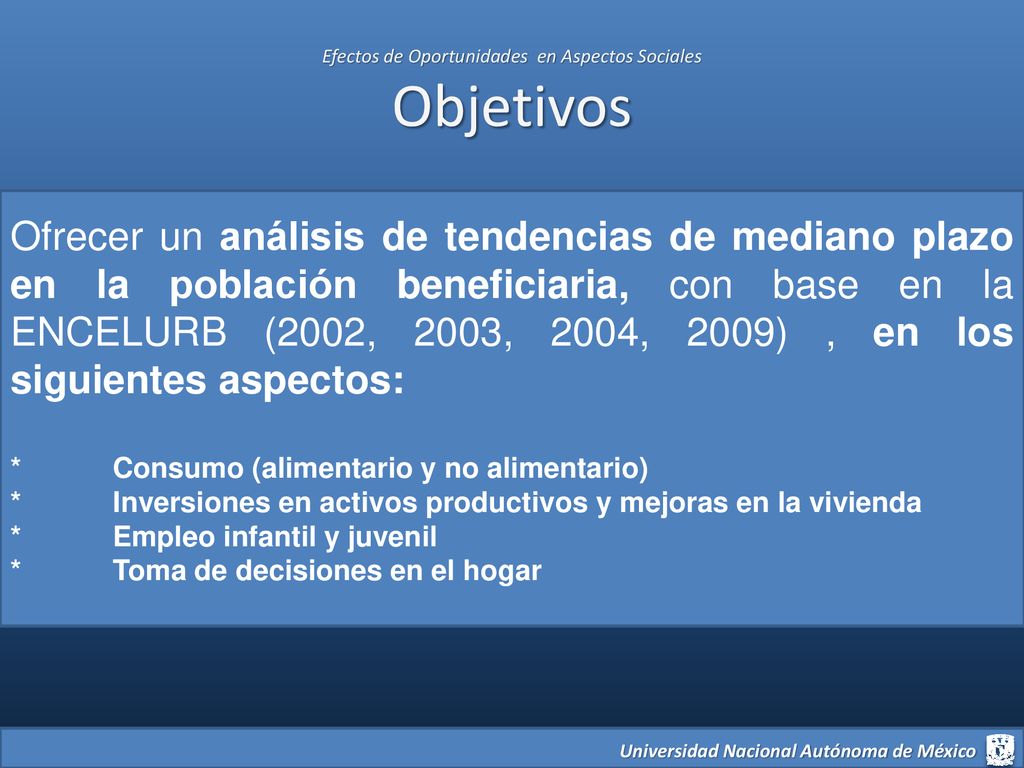 Efectos de Oportunidades en Aspectos Sociales

Objetivos

Ofrecer un análisis de tendencias de mediano plazo en la población beneficiaria, con base en la ENCELURB (2002, 2003, 2004, 2009) , en los siguientes aspectos:

* Consumo (alimentario y no alimentario)
* Inversiones en activos productivos y mejoras en la vivienda
* Empleo infantil y juvenil
* Toma de decisiones en el hogar

Universidad Nacional Autónoma de México